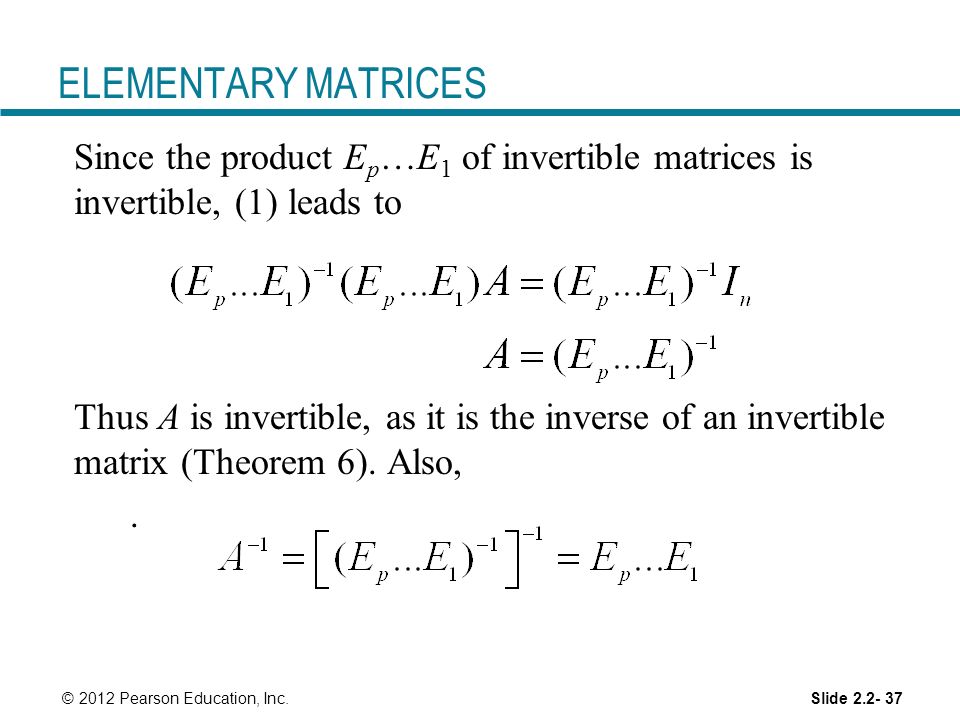 ELEMENTARY MATRICES

Since the product $E_p \ldots E_1$ of invertible matrices is invertible, (1) leads to

$(E_p \ldots E_1)^{-1}(E_p \ldots E_1)A = (E_p \ldots E_1)^{-1} I_n$

$A = (E_p \ldots E_1)^{-1}$

Thus $A$ is invertible, as it is the inverse of an invertible matrix (Theorem 6). Also,

.

$A^{-1} = \left[(E_p \ldots E_1)^{-1}\right]^{-1} = E_p \ldots E_1$

© 2012 Pearson Education, Inc.

Slide 2.2- 37